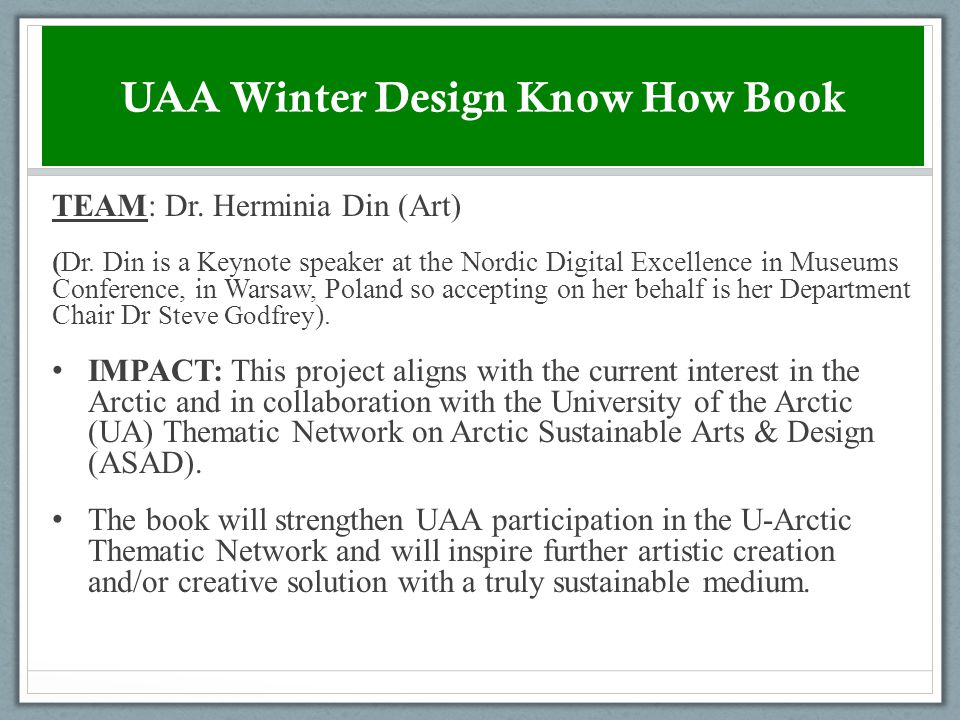 UAA Winter Design Know How Book

TEAM: Dr. Herminia Din (Art)

(Dr. Din is a Keynote speaker at the Nordic Digital Excellence in Museums Conference, in Warsaw, Poland so accepting on her behalf is her Department Chair Dr Steve Godfrey).

• IMPACT: This project aligns with the current interest in the Arctic and in collaboration with the University of the Arctic (UA) Thematic Network on Arctic Sustainable Arts & Design (ASAD).

• The book will strengthen UAA participation in the U-Arctic Thematic Network and will inspire further artistic creation and/or creative solution with a truly sustainable medium.